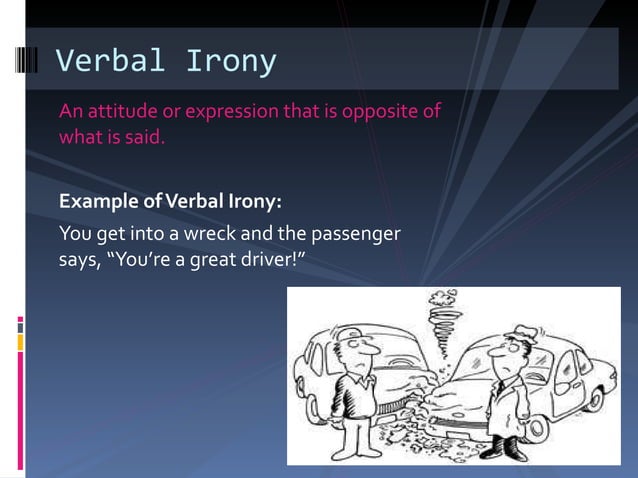 Verbal Irony

An attitude or expression that is opposite of what is said.

Example of Verbal Irony:

You get into a wreck and the passenger says, “You’re a great driver!”